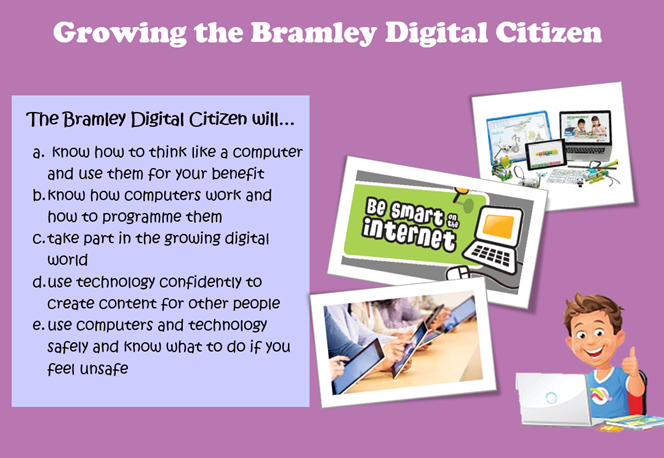 Growing the Bramley Digital Citizen

The Bramley Digital Citizen will...

a. know how to think like a computer and use them for your benefit
b. know how computers work and how to programme them
c. take part in the growing digital world
d. use technology confidently to create content for other people
e. use computers and technology safely and know what to do if you feel unsafe

Be Smart on the internet